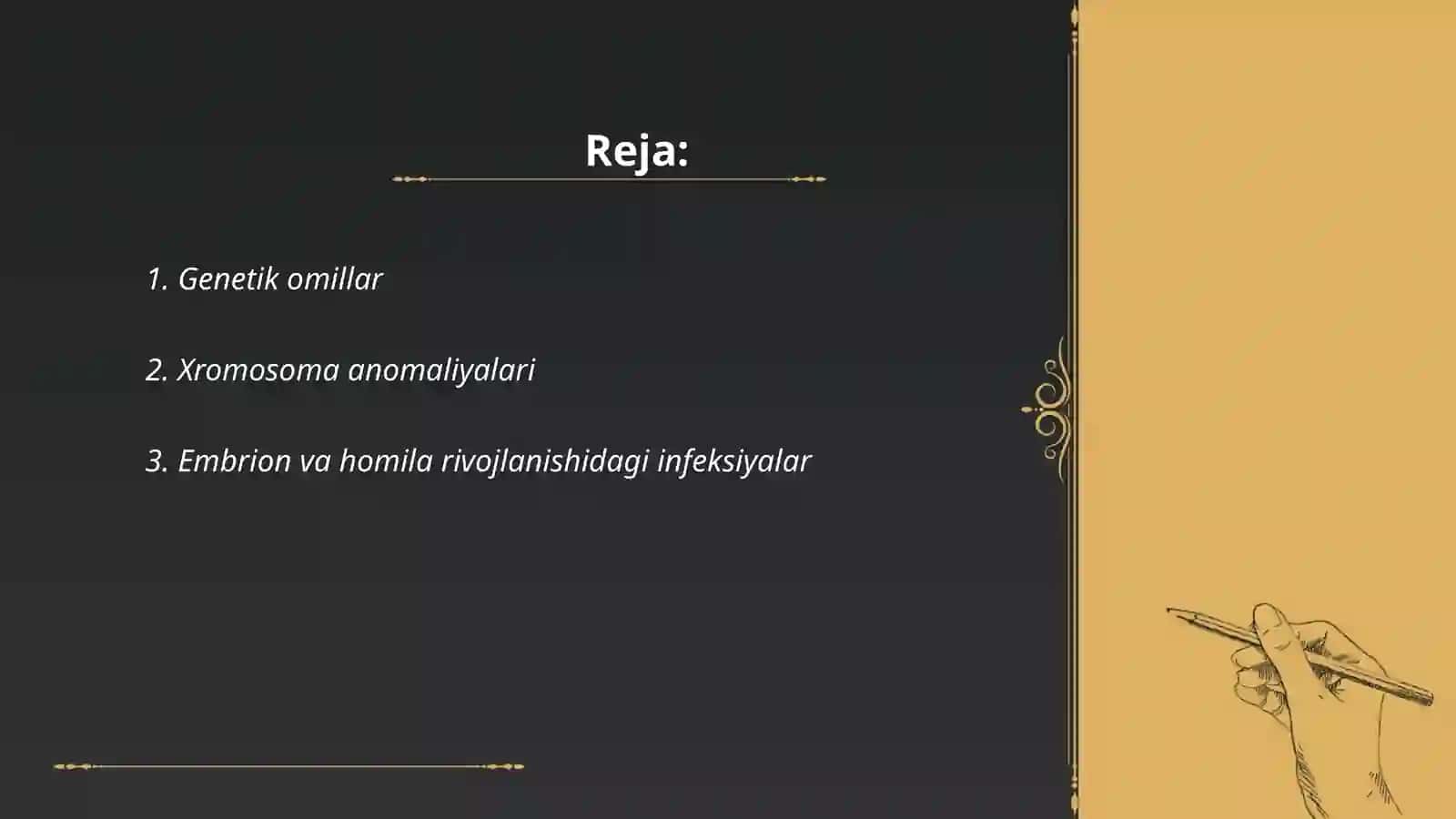 Reja:

1. Genetik omillar

2. Xromosoma anomaliyalari

3. Embrion va homila rivojlanishidagi infeksiyalar